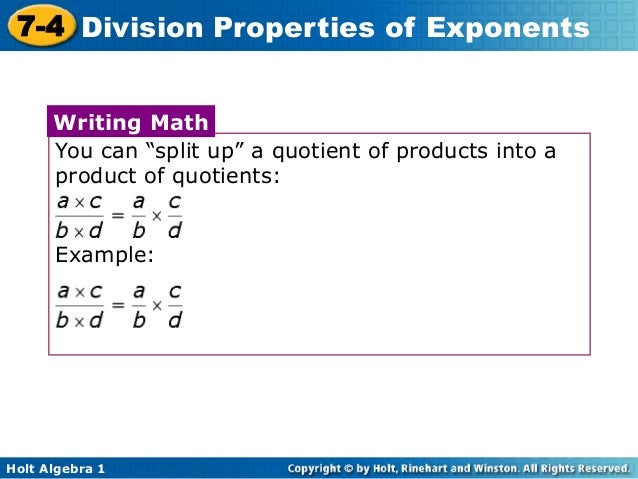 7-4 Division Properties of Exponents

Writing Math

You can “split up” a quotient of products into a product of quotients:

$\frac{a \times c}{b \times d} = \frac{a}{b} \times \frac{c}{d}$

Example:

$\frac{a \times c}{b \times d} = \frac{a}{b} \times \frac{c}{d}$

Holt Algebra 1

Copyright © by Holt, Rinehart and Winston. All Rights Reserved.